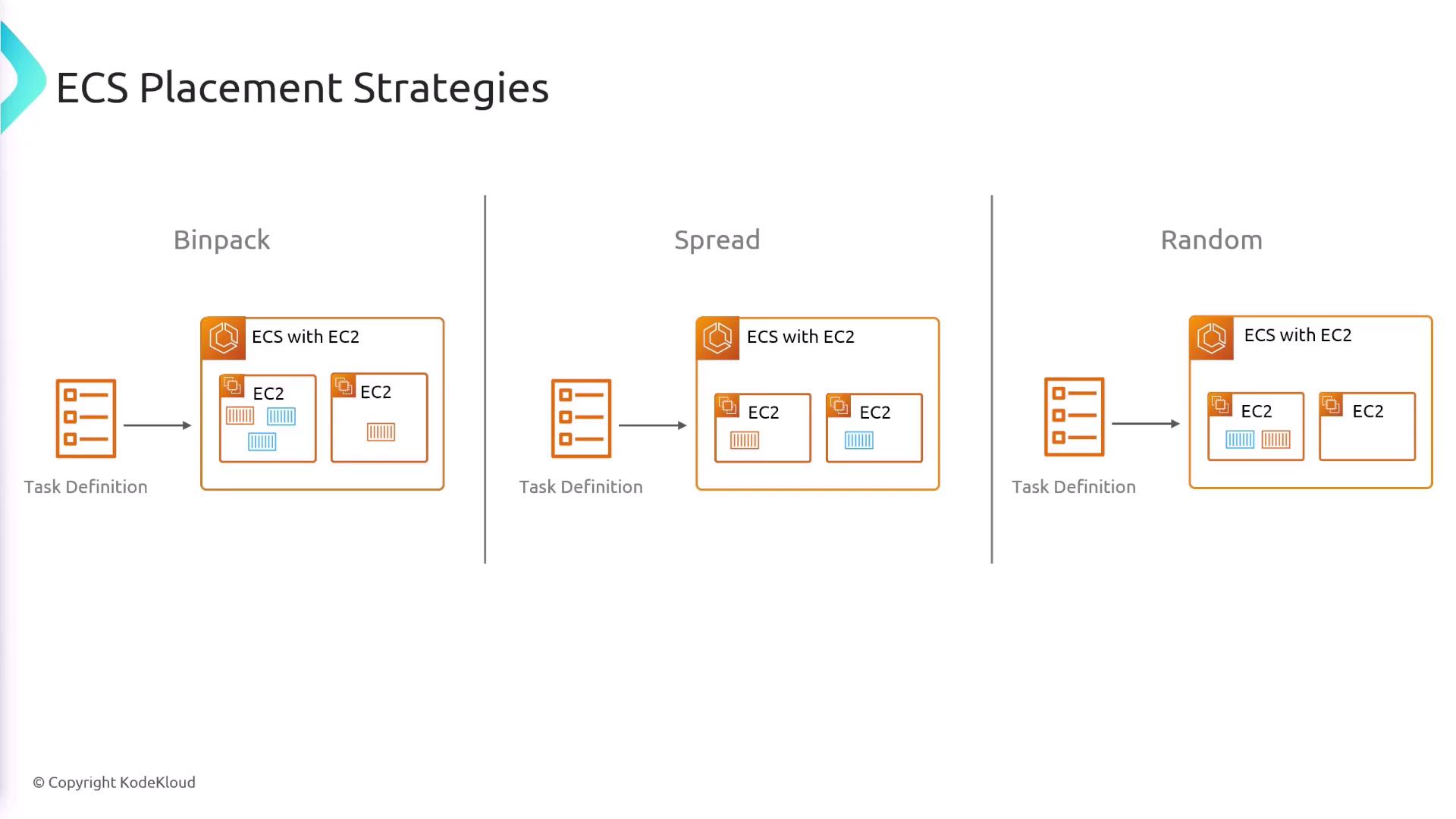 ECS Placement Strategies

Binpack

Task Definition

ECS with EC2

EC2

EC2

Spread

Task Definition

ECS with EC2

EC2

EC2

Random

Task Definition

ECS with EC2

EC2

EC2

© Copyright KodeKloud